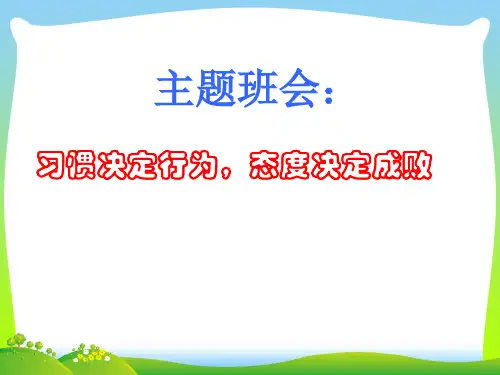 主题班会：

习惯决定行为，态度决定成败